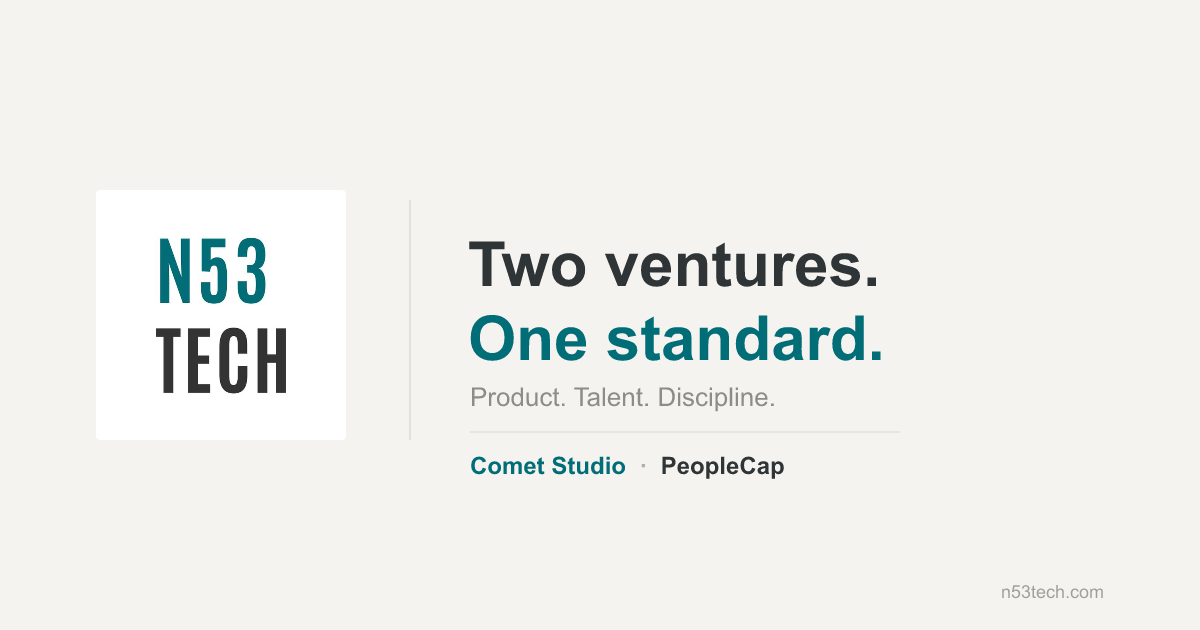 N53
TECH

Two ventures.
One standard.

Product. Talent. Discipline.

Comet Studio · PeopleCap

n53tech.com